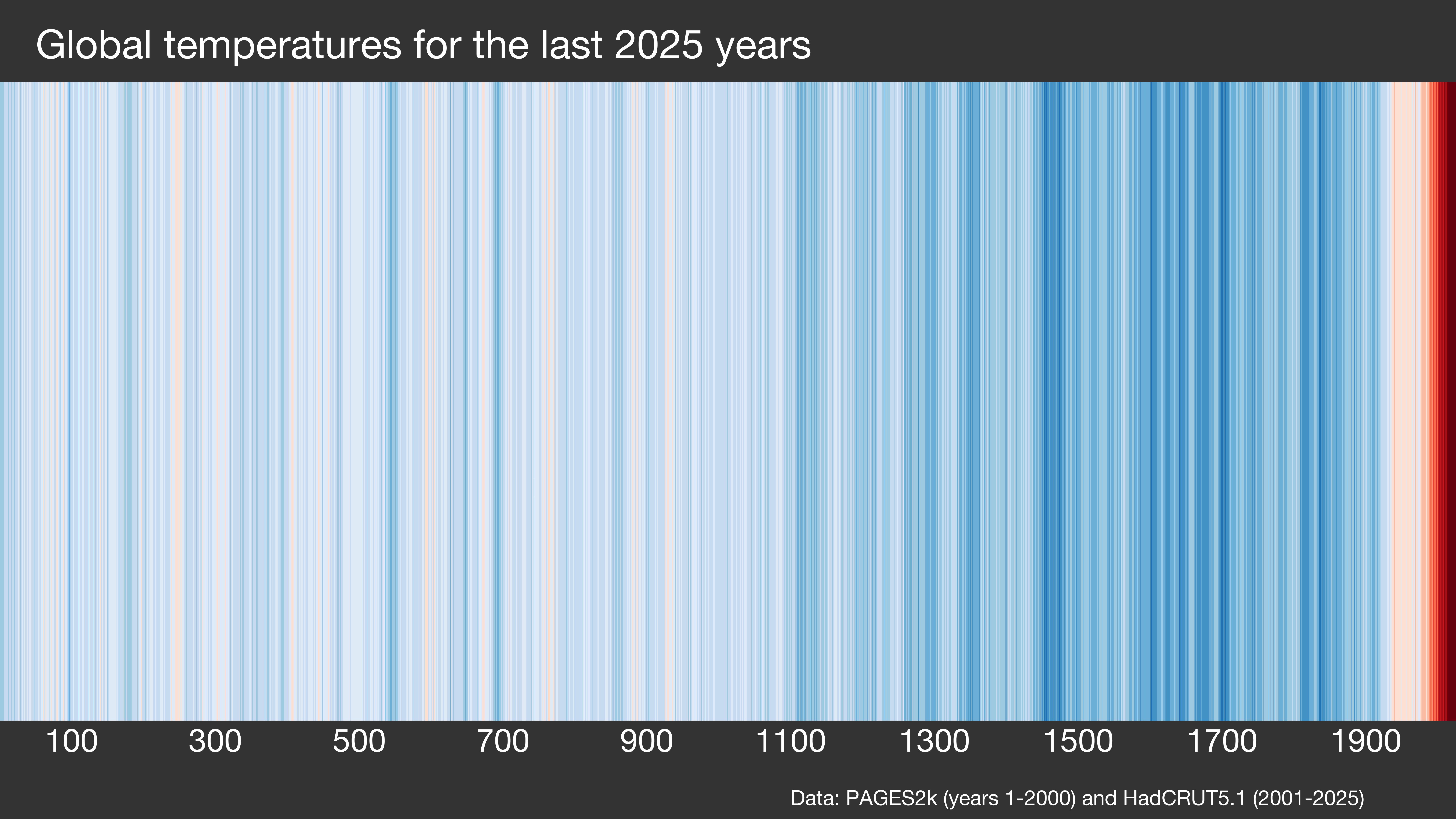 Global temperatures for the last 2025 years

100 300 500 700 900 1100 1300 1500 1700 1900

Data: PAGES2k (years 1-2000) and HadCRUT5.1 (2001-2025)